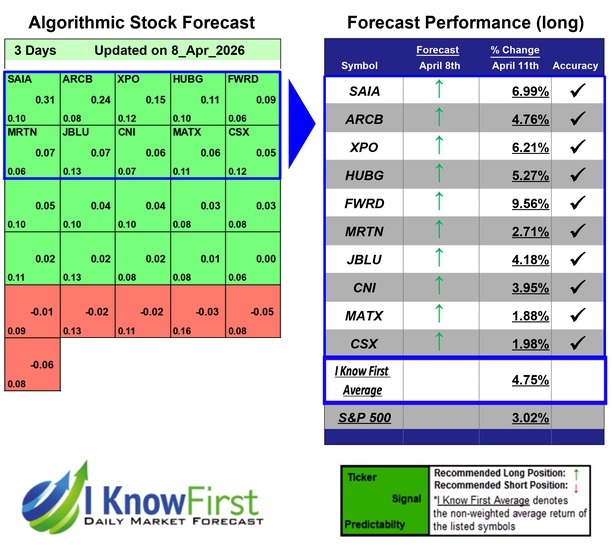 Algorithmic Stock Forecast

3 Days Updated on 8_Apr_2026

| SAIA 0.31 0.10 | ARCB 0.24 0.08 | XPO 0.15 0.12 | HUBG 0.11 0.10 | FWRD 0.09 0.06 |
|---|---|---|---|---|
| MRTN 0.07 0.06 | JBLU 0.07 0.13 | CNI 0.06 0.07 | MATX 0.06 0.11 | CSX 0.05 0.12 |
| 0.05 0.10 | 0.04 0.10 | 0.04 0.10 | 0.03 0.08 | 0.03 0.08 |
| 0.02 0.11 | 0.02 0.13 | 0.02 0.08 | 0.01 0.08 | 0.00 0.06 |
| -0.01 0.09 | -0.02 0.13 | -0.02 0.11 | -0.03 0.16 | -0.05 0.08 |
| -0.06 0.08 | | | | |

Forecast Performance (long)

| Symbol | Forecast April 8th | % Change April 11th | Accuracy |
|---|---|---|---|
| SAIA | ↑ | 6.99% | ✓ |
| ARCB | ↑ | 4.76% | ✓ |
| XPO | ↑ | 6.21% | ✓ |
| HUBG | ↑ | 5.27% | ✓ |
| FWRD | ↑ | 9.56% | ✓ |
| MRTN | ↑ | 2.71% | ✓ |
| JBLU | ↑ | 4.18% | ✓ |
| CNI | ↑ | 3.95% | ✓ |
| MATX | ↑ | 1.88% | ✓ |
| CSX | ↑ | 1.98% | ✓ |
| I Know First Average | | 4.75% | |
| S&P 500 | | 3.02% | |

I Know First
DAILY MARKET FORECAST

Ticker
Signal
Predictabilty

Recommended Long Position: ↑
Recommended Short Position: ↓
*I Know First Average denotes the non-weighted average return of the listed symbols